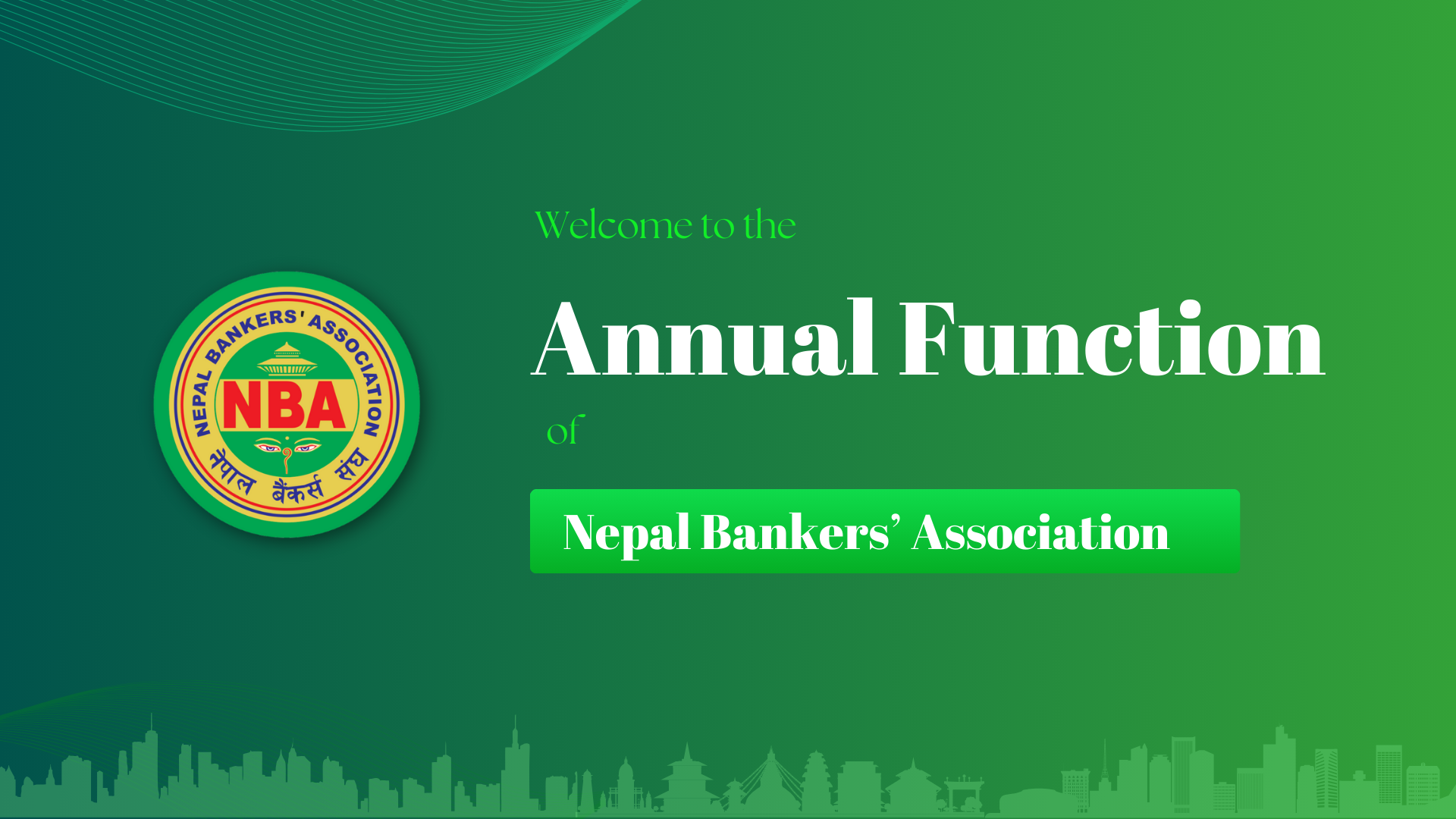 NEPAL BANKERS' ASSOCIATION
NBA
नेपाल बैंकर्स संघ

Welcome to the

Annual Function

of

Nepal Bankers' Association